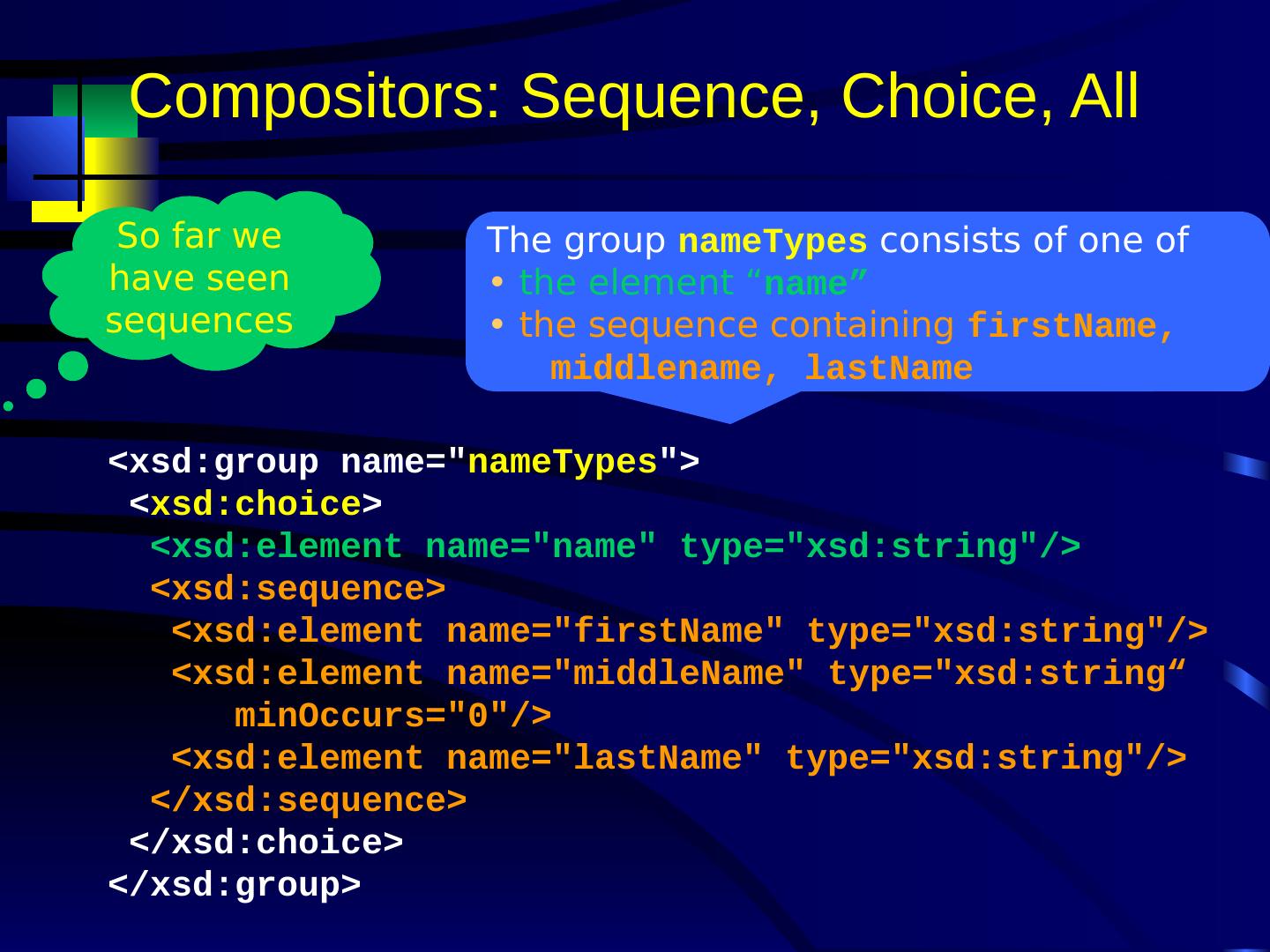 Compositors: Sequence, Choice, All

So far we have seen sequences

The group nameTypes consists of one of
• the element “name”
• the sequence containing firstName, middlename, lastName

<xsd:group name="nameTypes">
 <xsd:choice>
  <xsd:element name="name" type="xsd:string"/>
  <xsd:sequence>
   <xsd:element name="firstName" type="xsd:string"/>
   <xsd:element name="middleName" type="xsd:string“
      minOccurs="0"/>
   <xsd:element name="lastName" type="xsd:string"/>
  </xsd:sequence>
 </xsd:choice>
</xsd:group>